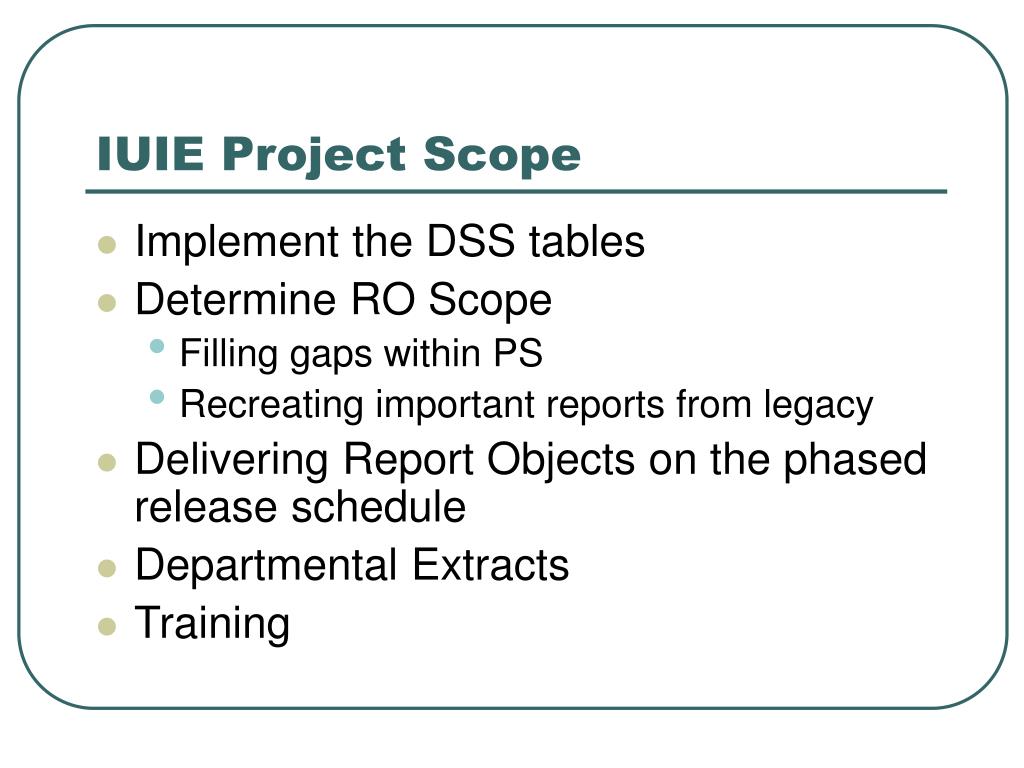 IUIE Project Scope

- Implement the DSS tables
- Determine RO Scope
  - Filling gaps within PS
  - Recreating important reports from legacy
- Delivering Report Objects on the phased release schedule
- Departmental Extracts
- Training